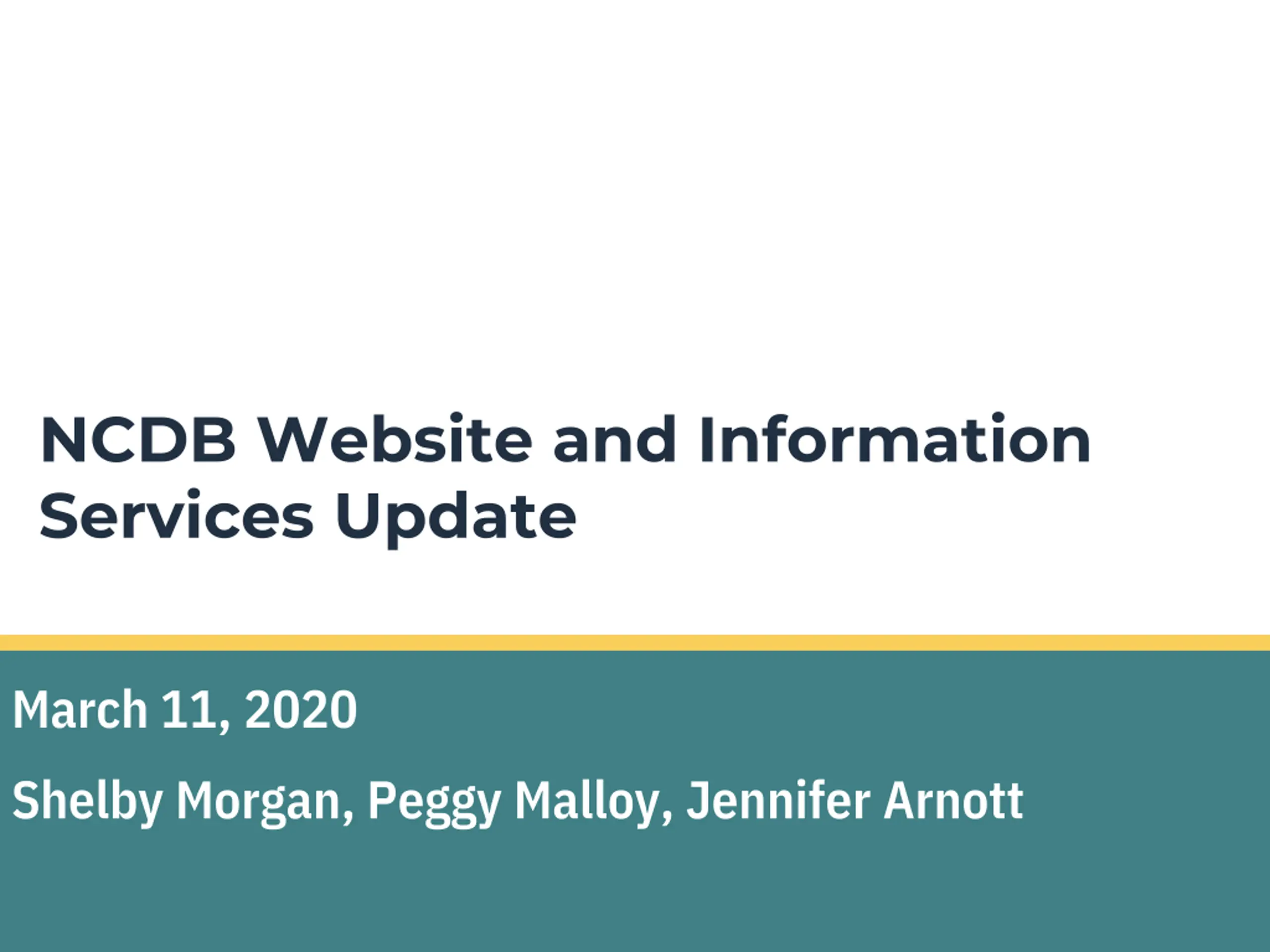 NCDB Website and Information Services Update

March 11, 2020

Shelby Morgan, Peggy Malloy, Jennifer Arnott